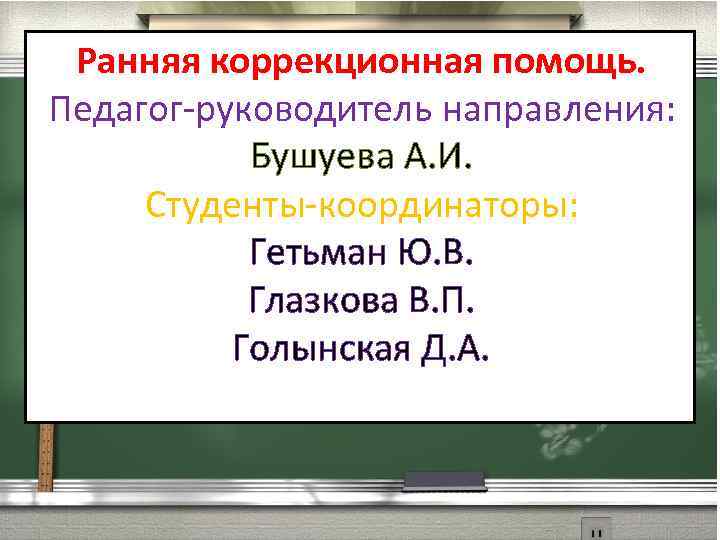 Ранняя коррекционная помощь.
Педагог-руководитель направления:
Бушуева А.И.
Студенты-координаторы:
Гетьман Ю.В.
Глазкова В.П.
Голынская Д.А.